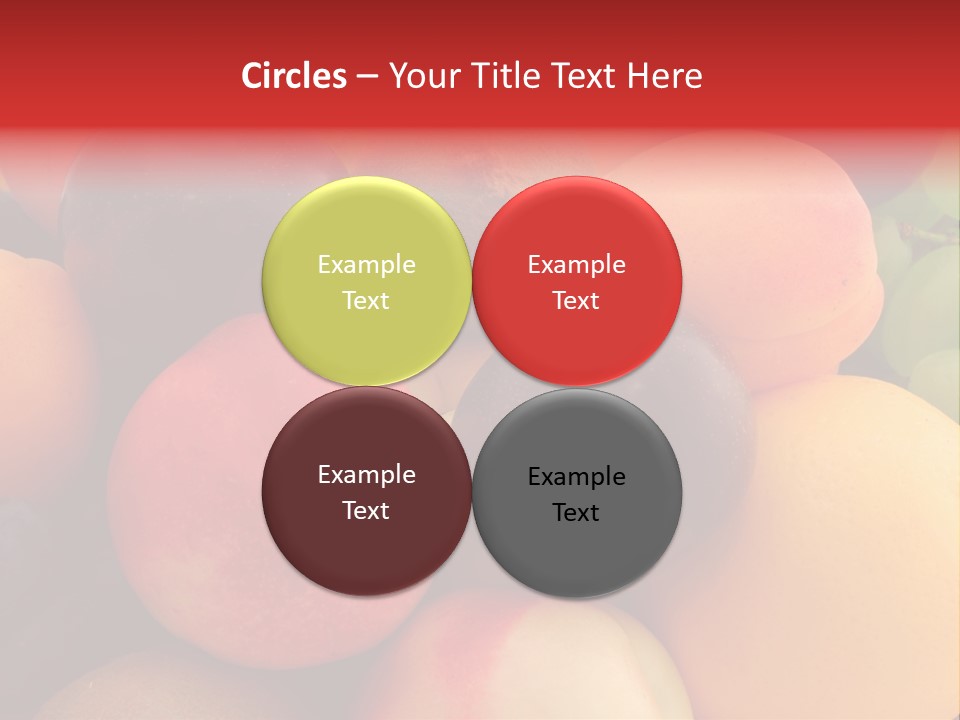 Circles – Your Title Text Here

Example Text

Example Text

Example Text

Example Text